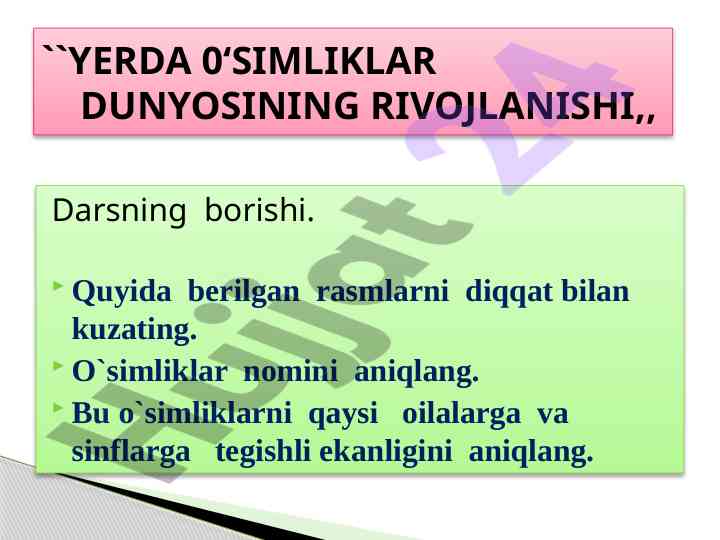 ``YERDA 0‘SIMLIKLAR DUNYOSINING RIVOJLANISHI,,

Darsning borishi.

Quyida berilgan rasmlarni diqqat bilan kuzating.
O`simliklar nomini aniqlang.
Bu o`simliklarni qaysi oilalarga va sinflarga tegishli ekanligini aniqlang.

Hujjat 24